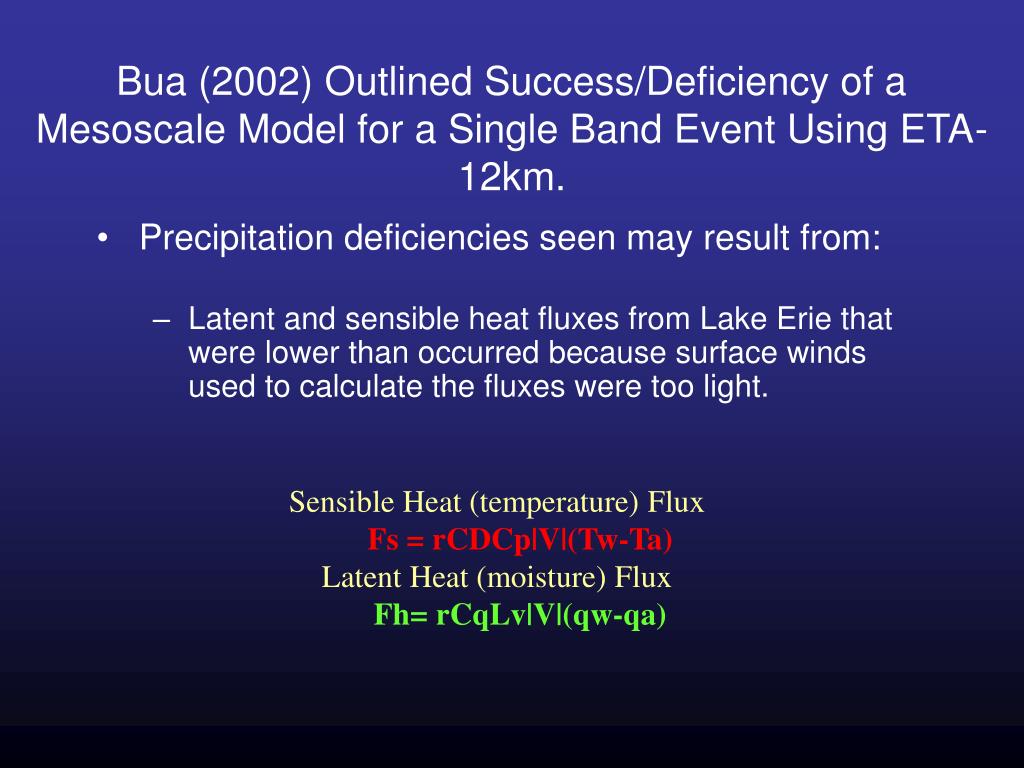 Bua (2002) Outlined Success/Deficiency of a Mesoscale Model for a Single Band Event Using ETA-12km.

• Precipitation deficiencies seen may result from:

– Latent and sensible heat fluxes from Lake Erie that were lower than occurred because surface winds used to calculate the fluxes were too light.

Sensible Heat (temperature) Flux

Fs = rCDCp|V|(Tw-Ta)

Latent Heat (moisture) Flux

Fh= rCqLv|V|(qw-qa)